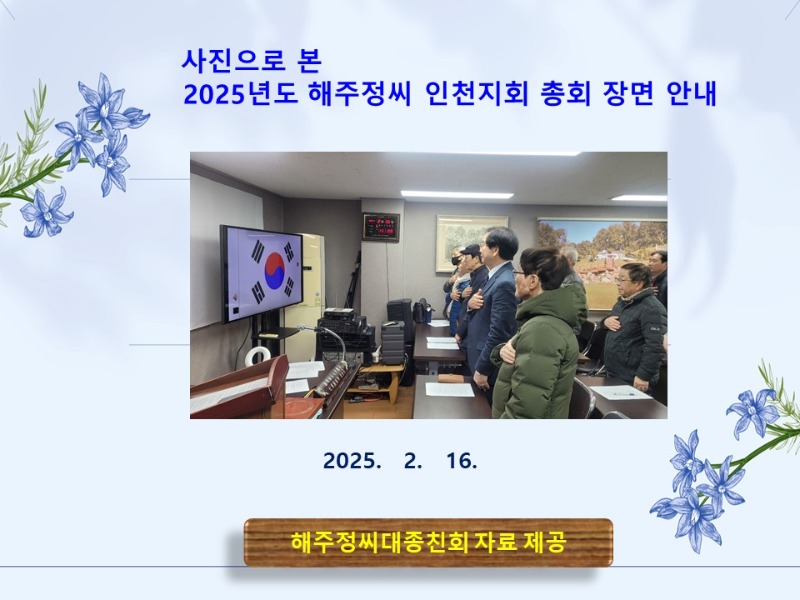 사진으로 본
2025년도 해주정씨 인천지회 총회 장면 안내

2025. 2. 16.

해주정씨대종친회 자료 제공